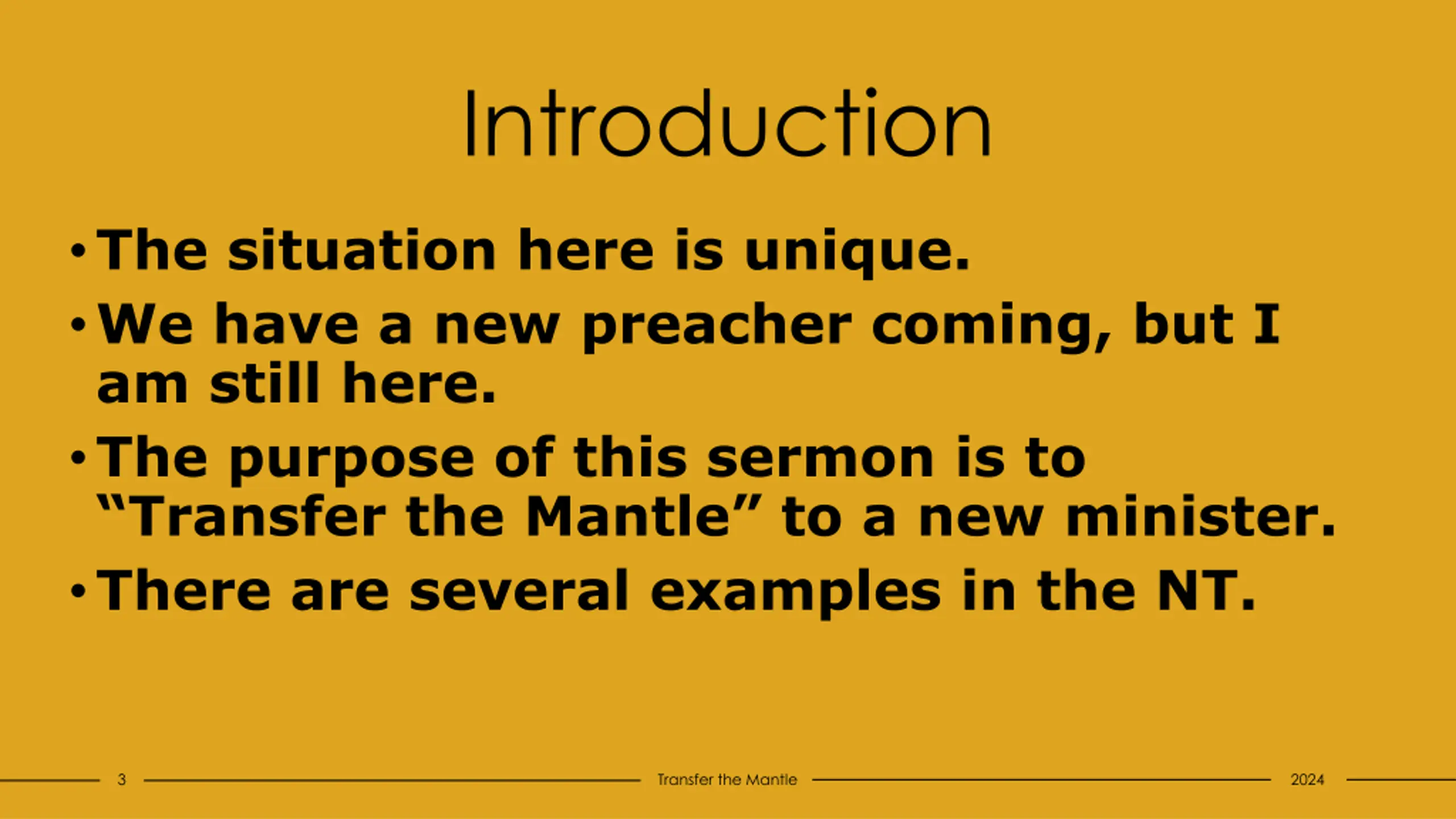 Introduction

• The situation here is unique.

• We have a new preacher coming, but I am still here.

• The purpose of this sermon is to “Transfer the Mantle” to a new minister.

• There are several examples in the NT.

3 Transfer the Mantle 2024